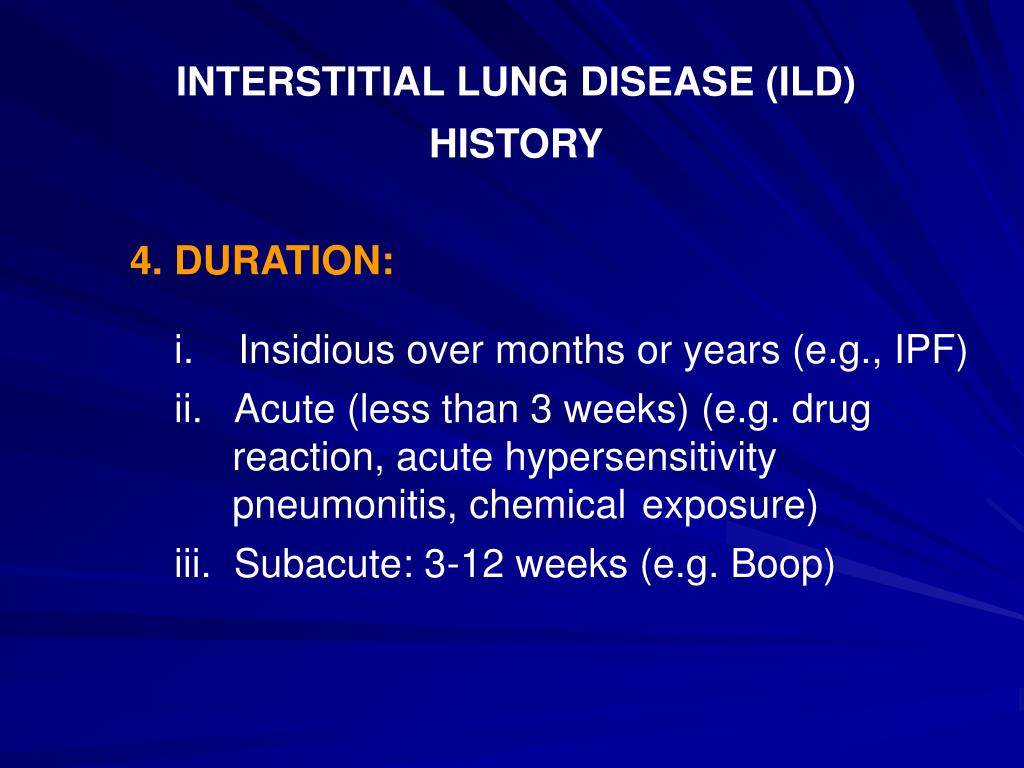 INTERSTITIAL LUNG DISEASE (ILD)
HISTORY

4. DURATION:

i. Insidious over months or years (e.g., IPF)

ii. Acute (less than 3 weeks) (e.g. drug reaction, acute hypersensitivity pneumonitis, chemical exposure)

iii. Subacute: 3-12 weeks (e.g. Boop)